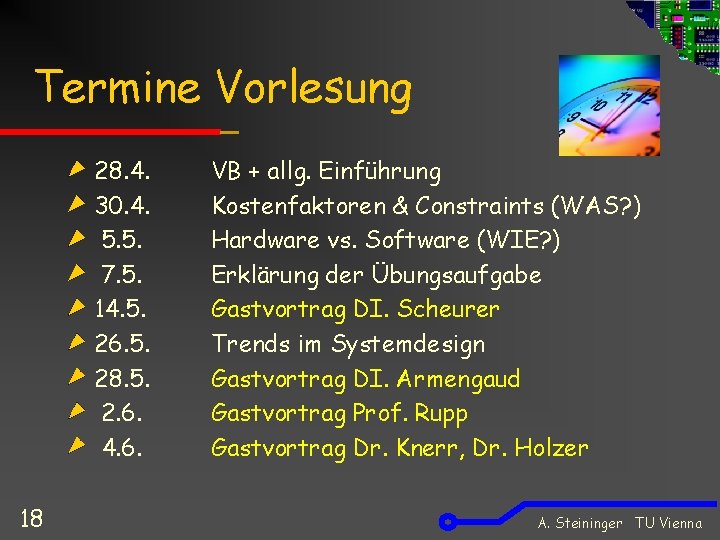 Termine Vorlesung

28.4. VB + allg. Einführung
30.4. Kostenfaktoren & Constraints (WAS?)
5.5. Hardware vs. Software (WIE?)
7.5. Erklärung der Übungsaufgabe
14.5. Gastvortrag DI. Scheurer
26.5. Trends im Systemdesign
28.5. Gastvortrag DI. Armengaud
2.6. Gastvortrag Prof. Rupp
4.6. Gastvortrag Dr. Knerr, Dr. Holzer

18

A. Steininger TU Vienna